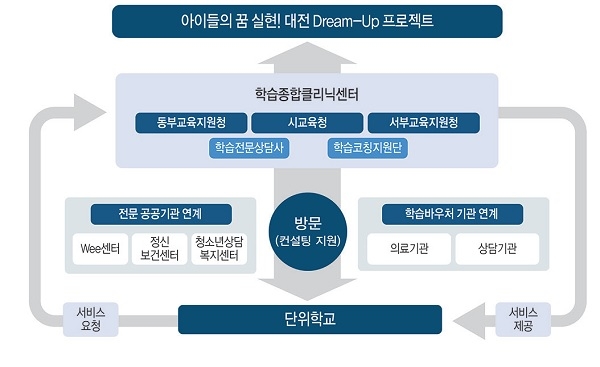 아이들의 꿈 실현! 대전 Dream-Up 프로젝트

학습종합클리닉센터

동부교육지원청
시교육청
서부교육지원청
학습전문상담사
학습코칭지원단

전문 공공기관 연계
Wee센터
정신 보건센터
청소년상담 복지센터

방문 (컨설팅 지원)

학습바우처 기관 연계
의료기관
상담기관

서비스 요청
단위학교
서비스 제공